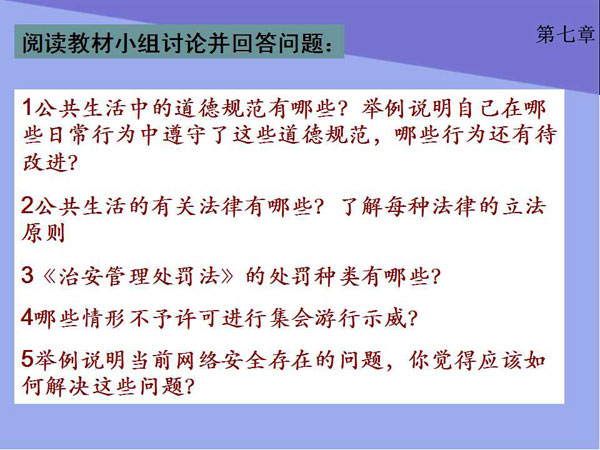 阅读教材小组讨论并回答问题：

第七章

1公共生活中的道德规范有哪些？举例说明自己在哪些日常行为中遵守了这些道德规范，哪些行为还有待改进？

2公共生活的有关法律有哪些？了解每种法律的立法原则

3《治安管理处罚法》的处罚种类有哪些？

4哪些情形不予许可进行集会游行示威？

5举例说明当前网络安全存在的问题，你觉得应该如何解决这些问题？